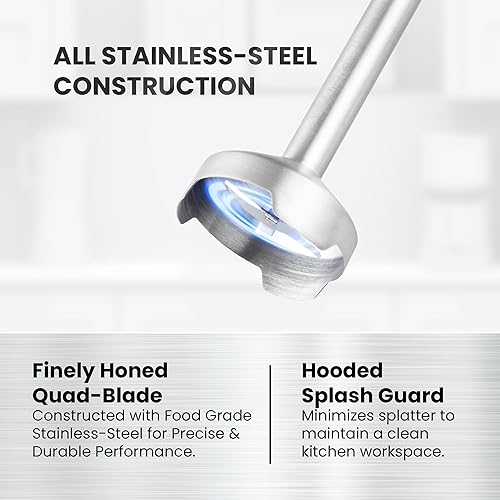 ALL STAINLESS-STEEL CONSTRUCTION

Finely Honed Quad-Blade
Constructed with Food Grade Stainless-Steel for Precise & Durable Performance.

Hooded Splash Guard
Minimizes splatter to maintain a clean kitchen workspace.